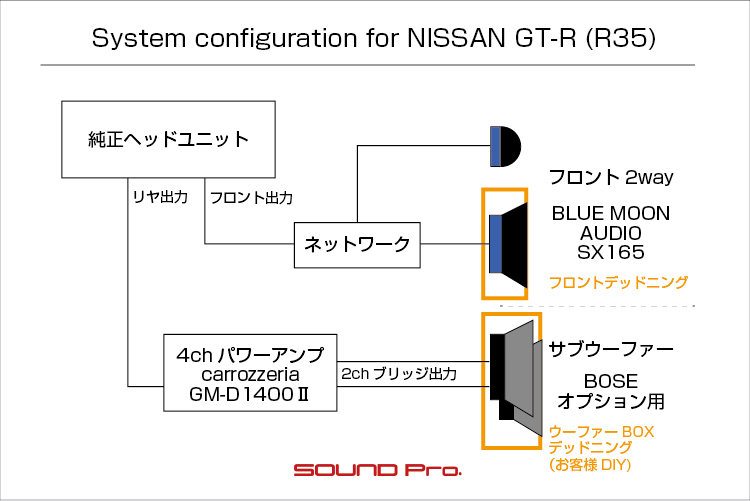 System configuration for NISSAN GT-R (R35)

純正ヘッドユニット

リヤ出力

フロント出力

ネットワーク

フロント 2way

BLUE MOON AUDIO SX165

フロントデッドニング

4ch パワーアンプ carrozzeria GM-D1400Ⅱ

2ch ブリッジ出力

サブウーファー

BOSE オプション用

ウーファー BOX デッドニング (お客様 DIY)

SOUND Pro.